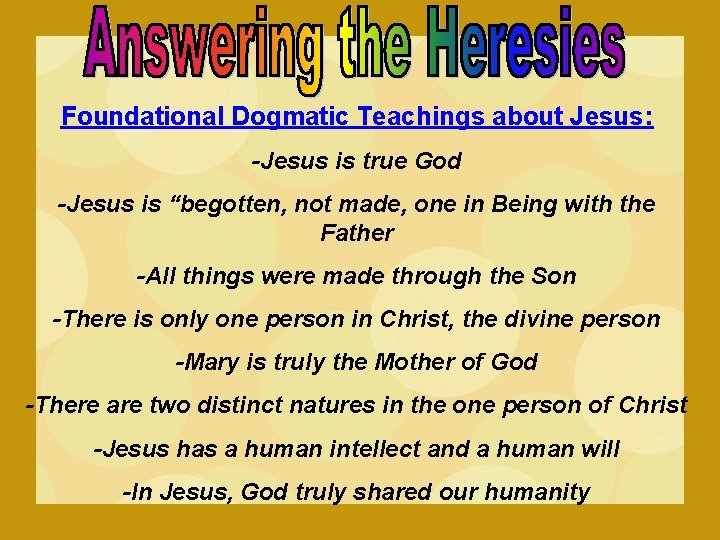 Answering the Heresies

Foundational Dogmatic Teachings about Jesus:

-Jesus is true God

-Jesus is “begotten, not made, one in Being with the Father

-All things were made through the Son

-There is only one person in Christ, the divine person

-Mary is truly the Mother of God

-There are two distinct natures in the one person of Christ

-Jesus has a human intellect and a human will

-In Jesus, God truly shared our humanity